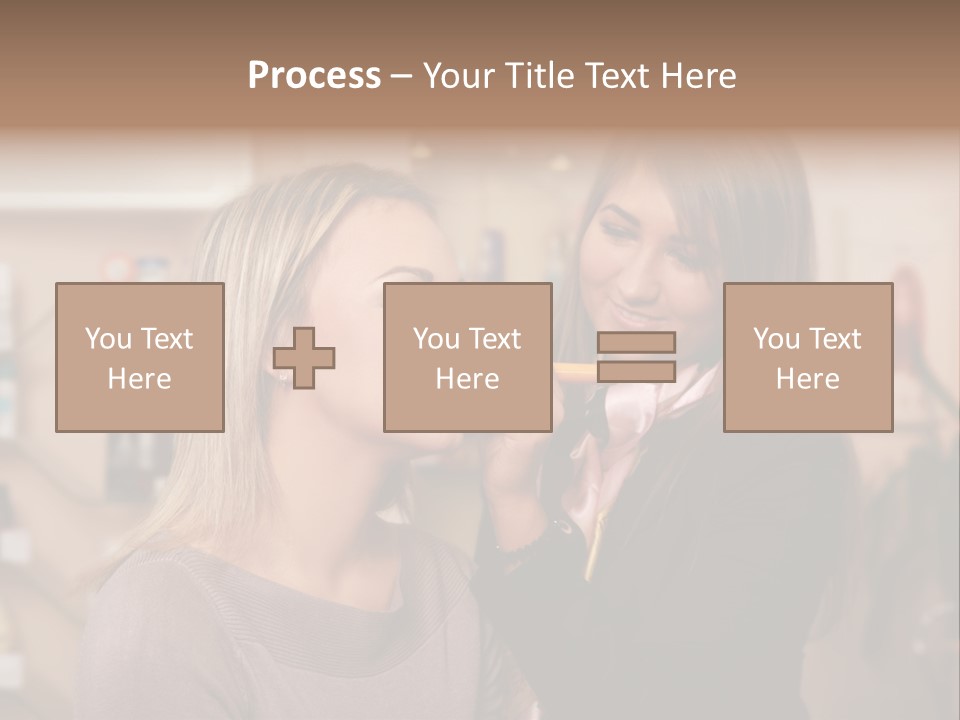 Process – Your Title Text Here

You Text Here

You Text Here

You Text Here